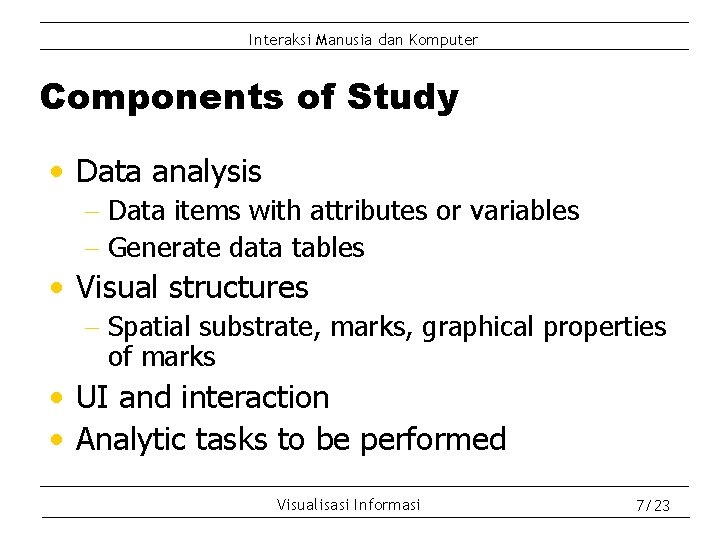 Interaksi Manusia dan Komputer

Components of Study

• Data analysis
 – Data items with attributes or variables
 – Generate data tables
• Visual structures
 – Spatial substrate, marks, graphical properties of marks
• UI and interaction
• Analytic tasks to be performed

Visualisasi Informasi

7/23